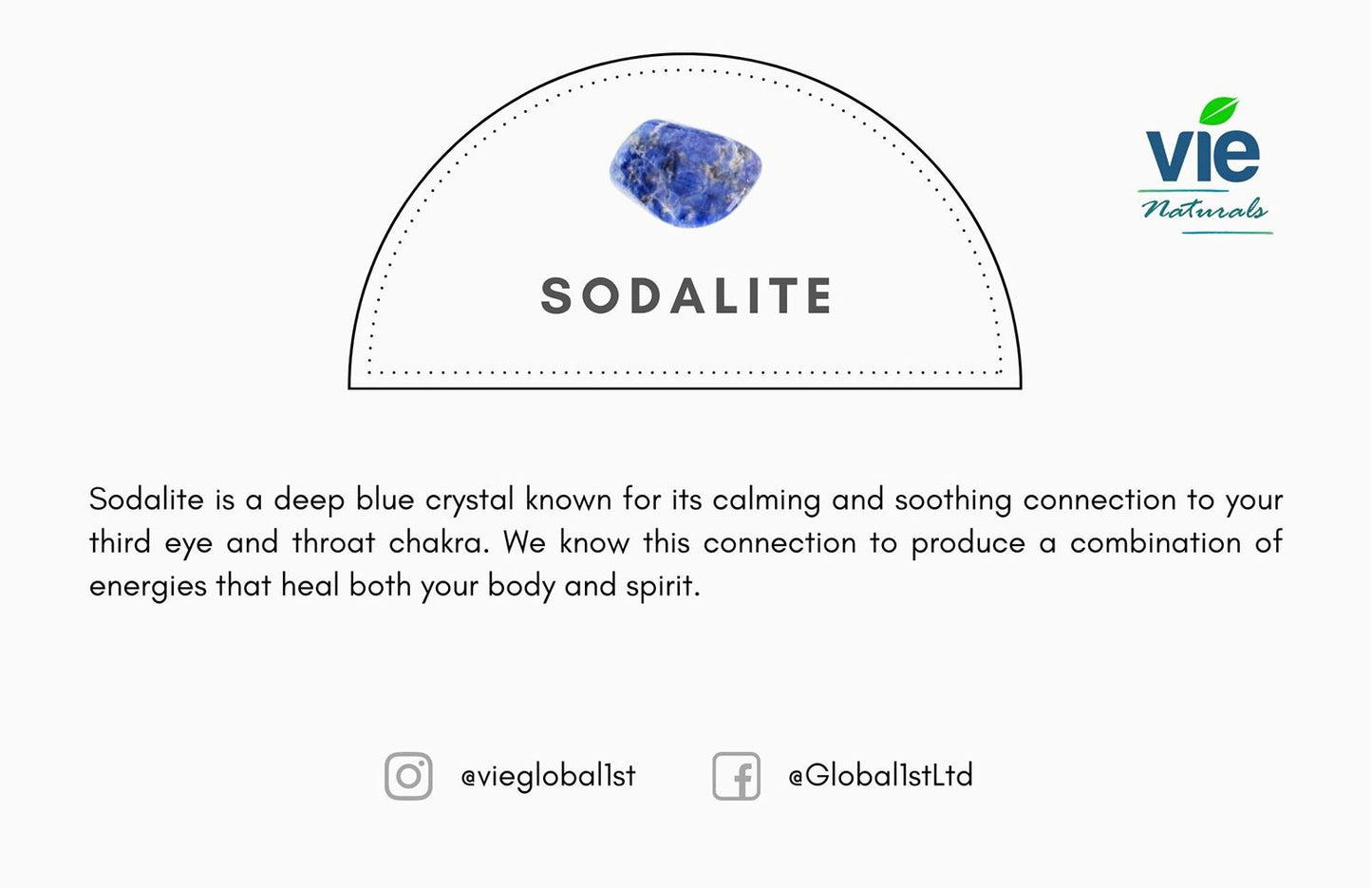 SODALITE

vie
Naturals

Sodalite is a deep blue crystal known for its calming and soothing connection to your third eye and throat chakra. We know this connection to produce a combination of energies that heal both your body and spirit.

@vieglobal1st

@Global1stLtd